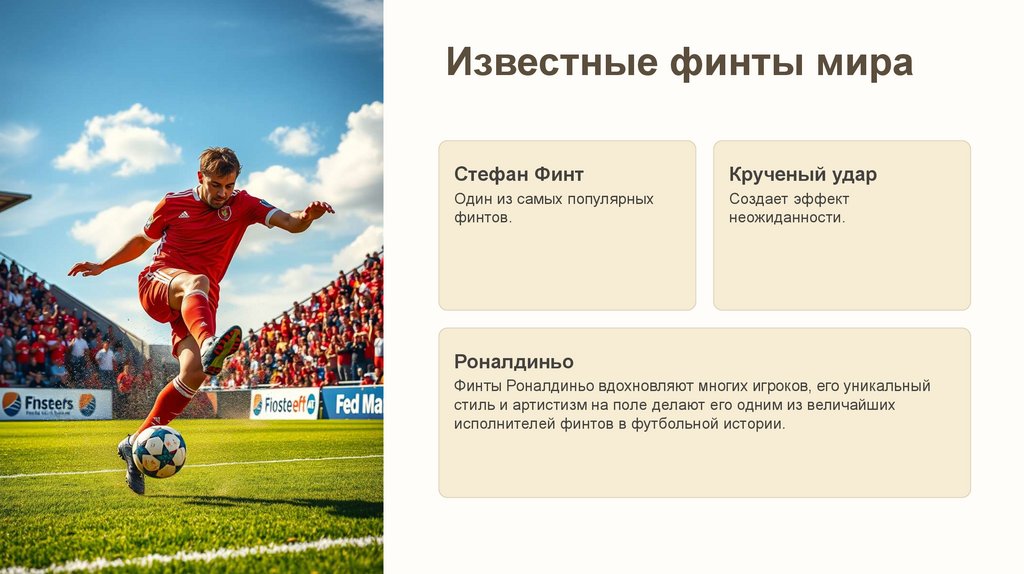 Fnseers

Flosteeft

Fed Ma

Известные финты мира

Стефан Финт
Один из самых популярных финтов.

Крученый удар
Создает эффект неожиданности.

Роналдиньо
Финты Роналдиньо вдохновляют многих игроков, его уникальный стиль и артистизм на поле делают его одним из величайших исполнителей финтов в футбольной истории.